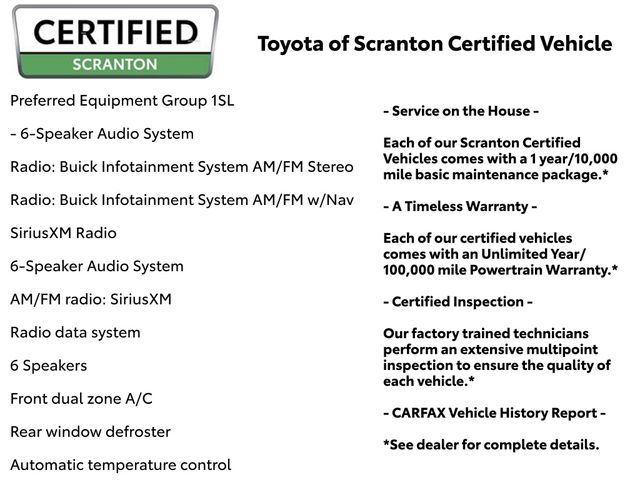 CERTIFIED
SCRANTON

Toyota of Scranton Certified Vehicle

Preferred Equipment Group 1SL

- 6-Speaker Audio System

Radio: Buick Infotainment System AM/FM Stereo

Radio: Buick Infotainment System AM/FM w/Nav

SiriusXM Radio

6-Speaker Audio System

AM/FM radio: SiriusXM

Radio data system

6 Speakers

Front dual zone A/C

Rear window defroster

Automatic temperature control

- Service on the House -

Each of our Scranton Certified Vehicles comes with a 1 year/10,000 mile basic maintenance package.*

- A Timeless Warranty -

Each of our certified vehicles comes with an Unlimited Year/ 100,000 mile Powertrain Warranty.*

- Certified Inspection -

Our factory trained technicians perform an extensive multipoint inspection to ensure the quality of each vehicle.*

- CARFAX Vehicle History Report -

*See dealer for complete details.